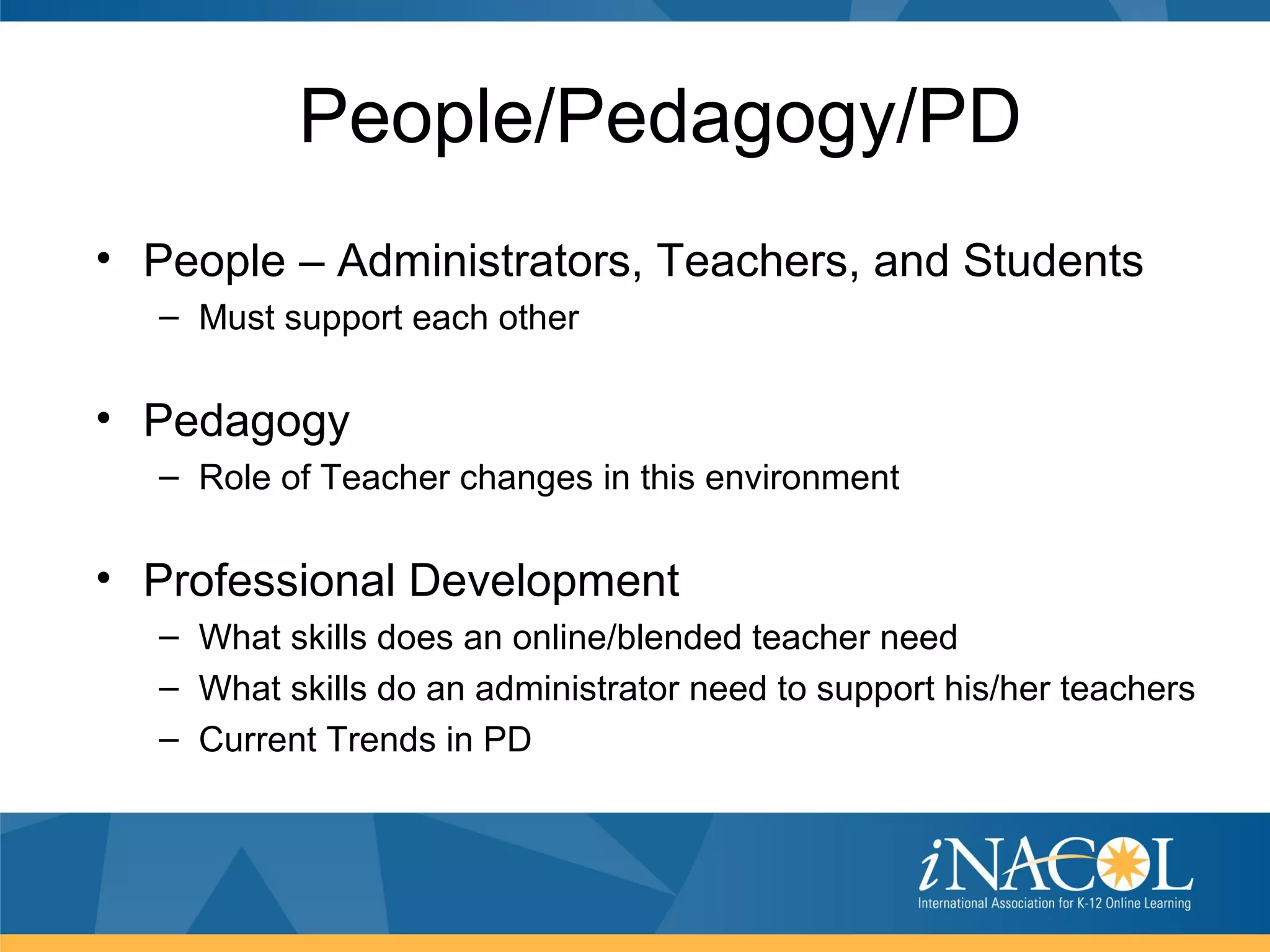 People/Pedagogy/PD

• People – Administrators, Teachers, and Students
– Must support each other

• Pedagogy
– Role of Teacher changes in this environment

• Professional Development
– What skills does an online/blended teacher need
– What skills do an administrator need to support his/her teachers
– Current Trends in PD

iNACOL
International Association for K-12 Online Learning